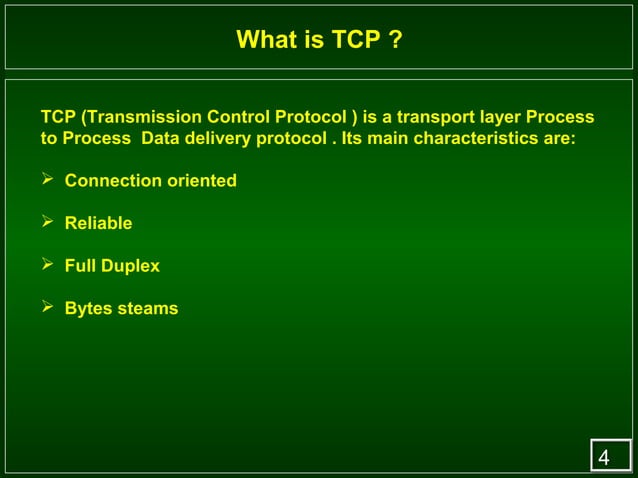 What is TCP ?

TCP (Transmission Control Protocol ) is a transport layer Process to Process Data delivery protocol . Its main characteristics are:

➢ Connection oriented

➢ Reliable

➢ Full Duplex

➢ Bytes steams

4